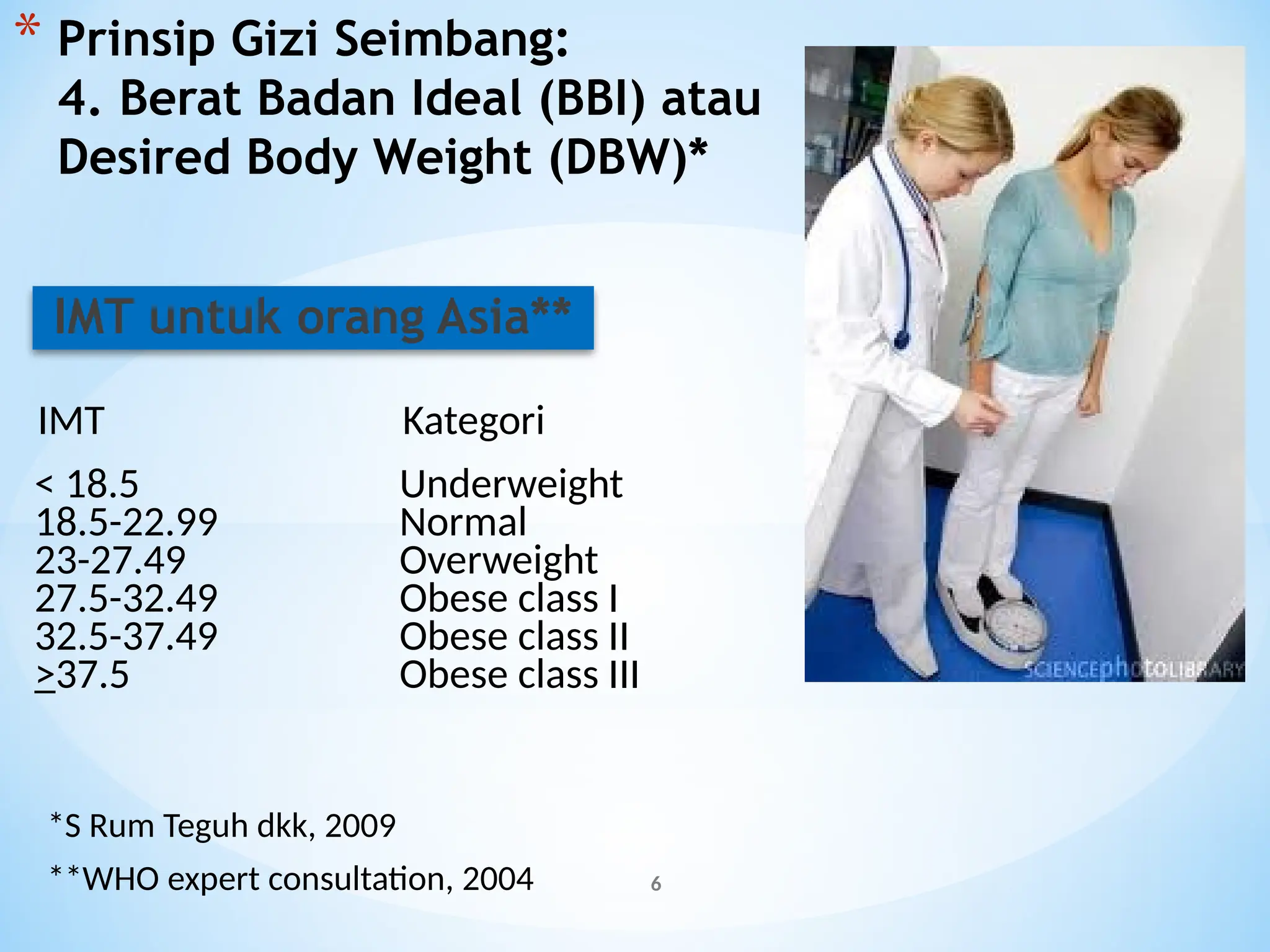 * Prinsip Gizi Seimbang:
4. Berat Badan Ideal (BBI) atau Desired Body Weight (DBW)*

IMT untuk orang Asia**

| IMT | Kategori |
|---|---|
| < 18.5 | Underweight |
| 18.5-22.99 | Normal |
| 23-27.49 | Overweight |
| 27.5-32.49 | Obese class I |
| 32.5-37.49 | Obese class II |
| $\geq$37.5 | Obese class III |

SCIENCEphotoLIBRARY

*S Rum Teguh dkk, 2009

**WHO expert consultation, 2004

6